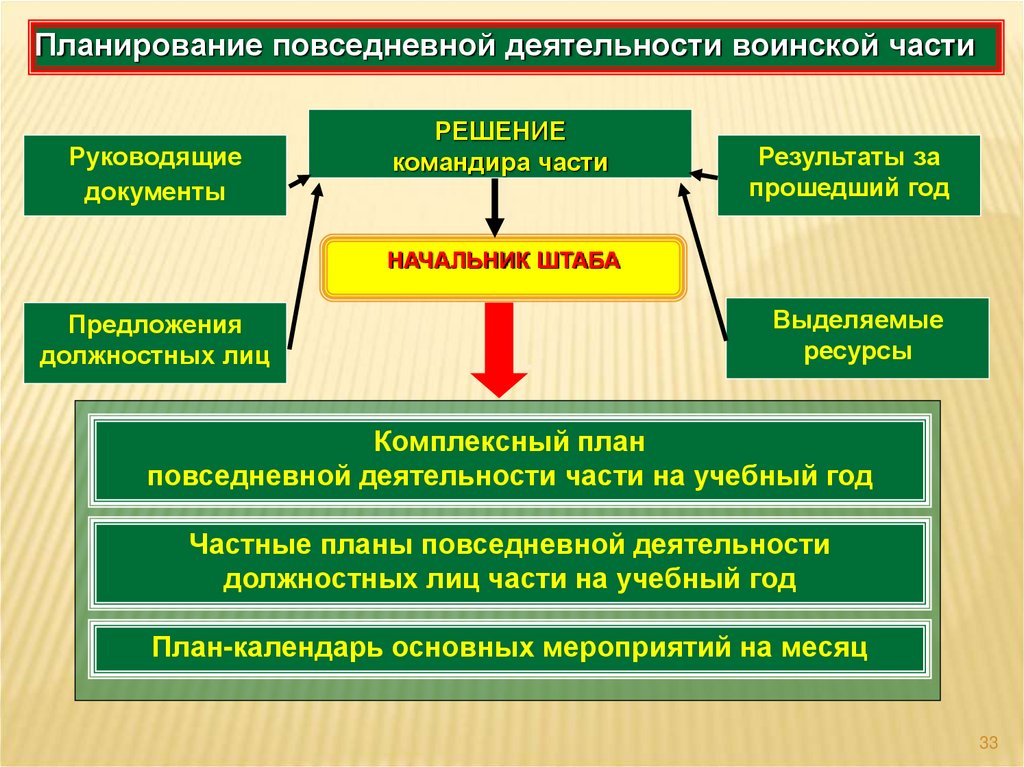 Планирование повседневной деятельности воинской части

Руководящие документы

РЕШЕНИЕ
командира части

Результаты за прошедший год

НАЧАЛЬНИК ШТАБА

Предложения должностных лиц

Выделяемые ресурсы

Комплексный план
повседневной деятельности части на учебный год

Частные планы повседневной деятельности
должностных лиц части на учебный год

План-календарь основных мероприятий на месяц

33